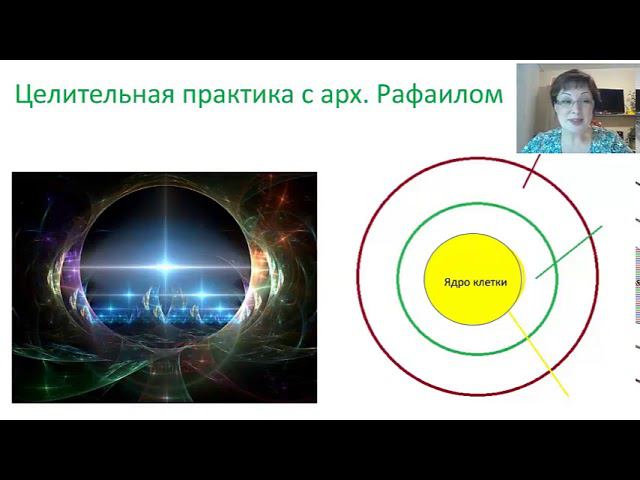 Целительная практика с арх. Рафаилом

Ядро клетки